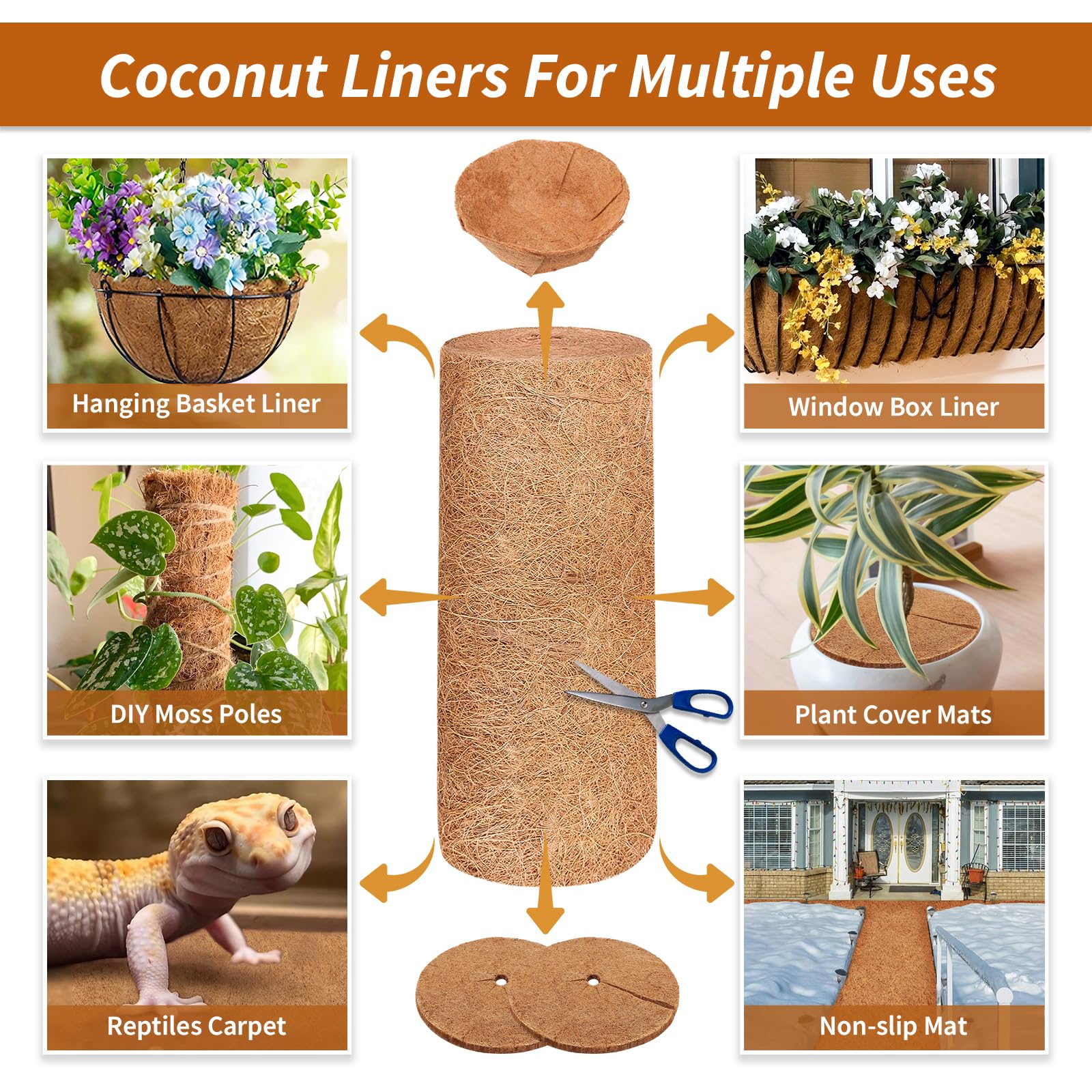 Coconut Liners For Multiple Uses

Hanging Basket Liner

Window Box Liner

DIY Moss Poles

Plant Cover Mats

Reptiles Carpet

Non-slip Mat